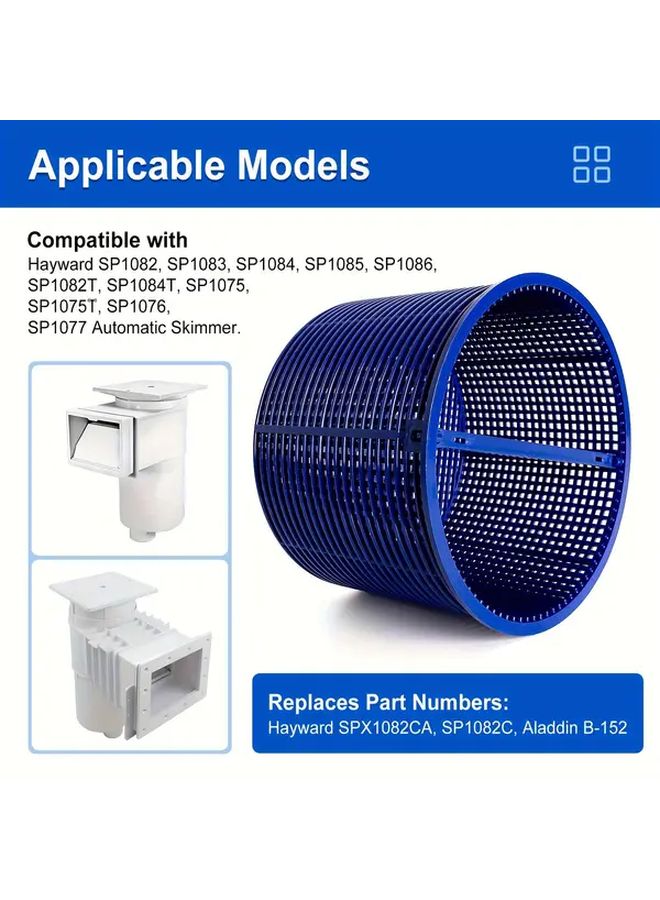 Applicable Models

Compatible with
Hayward SP1082, SP1083, SP1084, SP1085, SP1086, SP1082T, SP1084T, SP1075, SP1075T, SP1076, SP1077 Automatic Skimmer.

Replaces Part Numbers:
Hayward SPX1082CA, SP1082C, Aladdin B-152